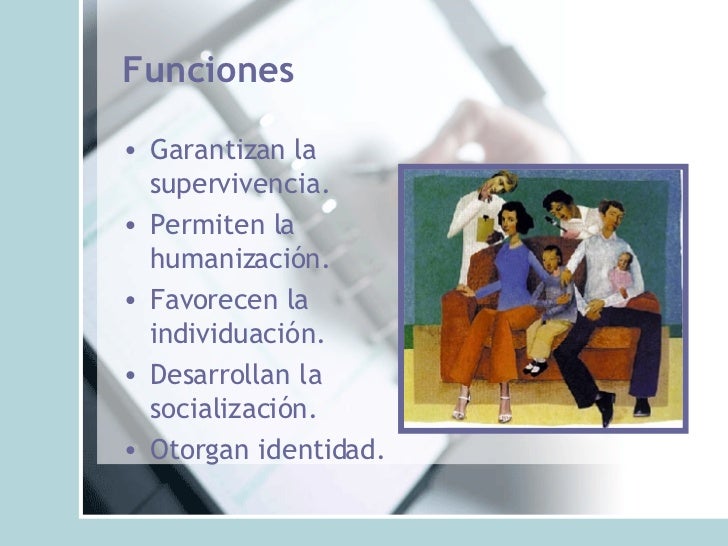 Funciones

• Garantizan la supervivencia.
• Permiten la humanización.
• Favorecen la individuación.
• Desarrollan la socialización.
• Otorgan identidad.